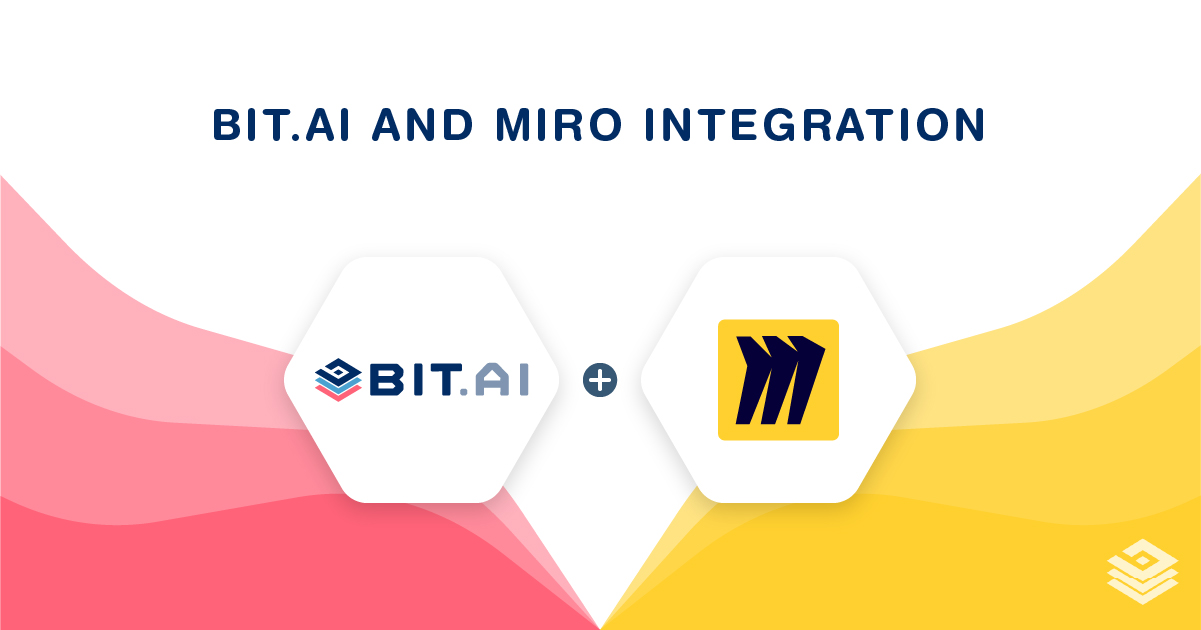 BIT.AI AND MIRO INTEGRATION

BIT.AI

+